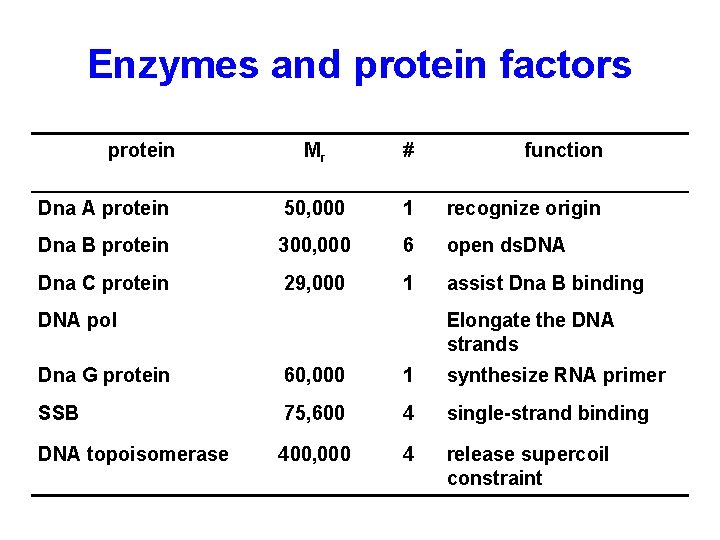 Enzymes and protein factors

| protein | $M_r$ | # | function |
|---|---|---|---|
| Dna A protein | 50,000 | 1 | recognize origin |
| Dna B protein | 300,000 | 6 | open dsDNA |
| Dna C protein | 29,000 | 1 | assist Dna B binding |
| DNA pol | | | Elongate the DNA strands |
| Dna G protein | 60,000 | 1 | synthesize RNA primer |
| SSB | 75,600 | 4 | single-strand binding |
| DNA topoisomerase | 400,000 | 4 | release supercoil constraint |